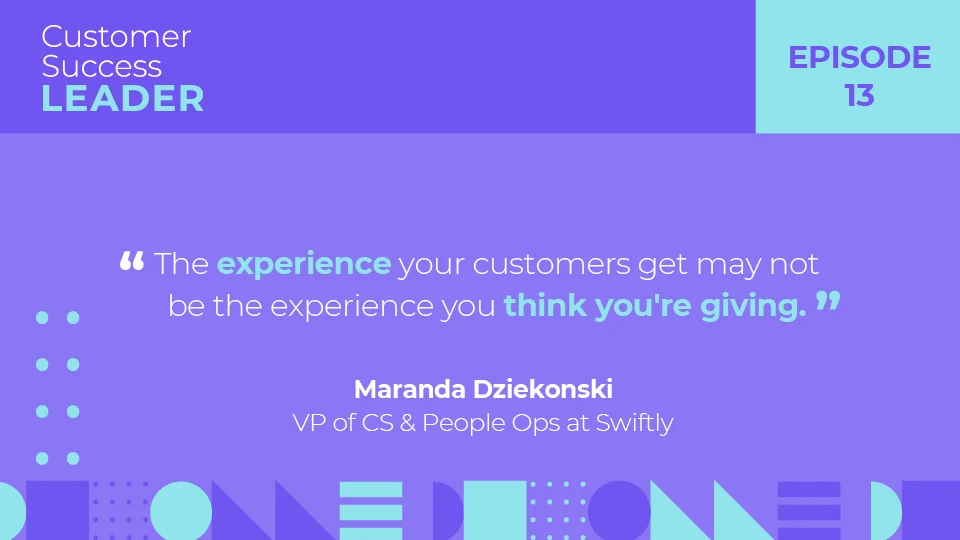 Customer Success LEADER

EPISODE 13

“ The experience your customers get may not be the experience you think you're giving. ”

Maranda Dziekonski
VP of CS & People Ops at Swiftly